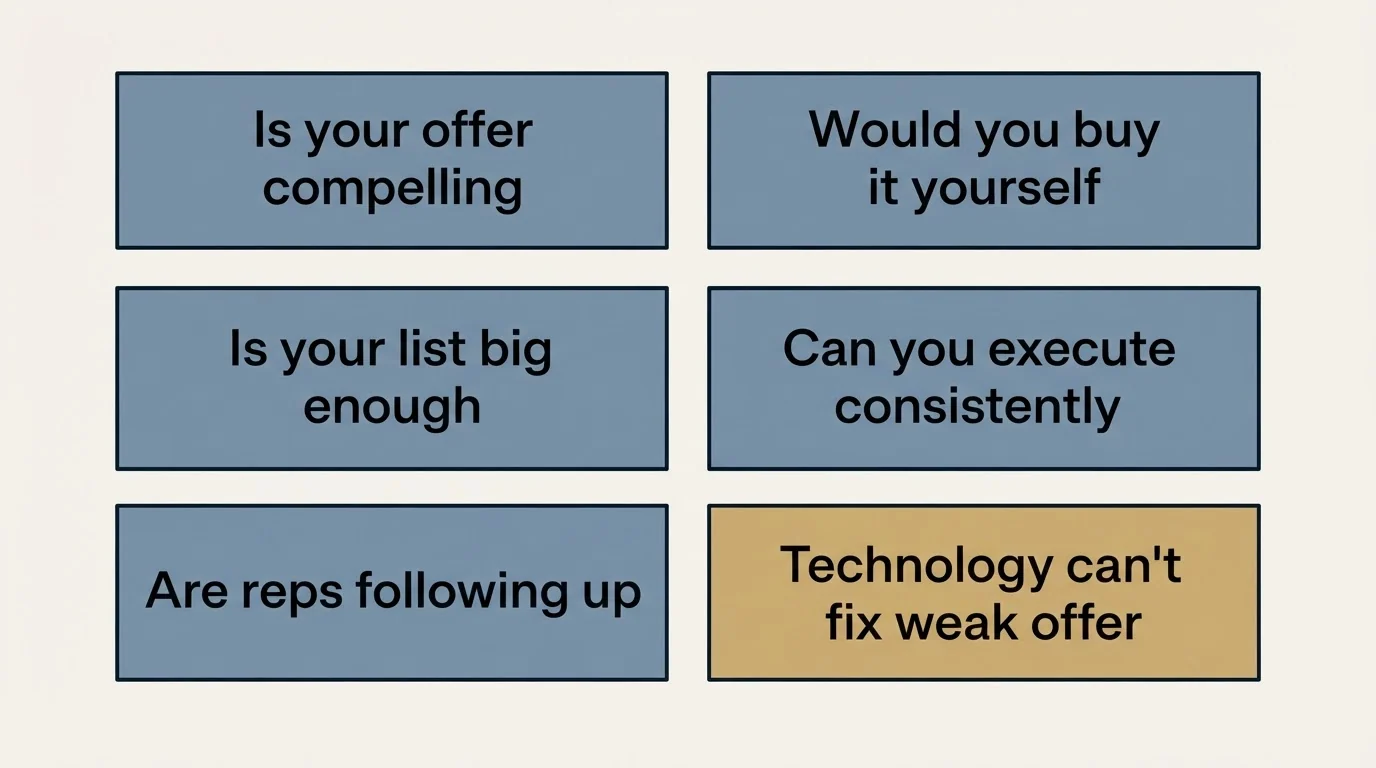 Is your offer compelling

Would you buy it yourself

Is your list big enough

Can you execute consistently

Are reps following up

Technology can't fix weak offer